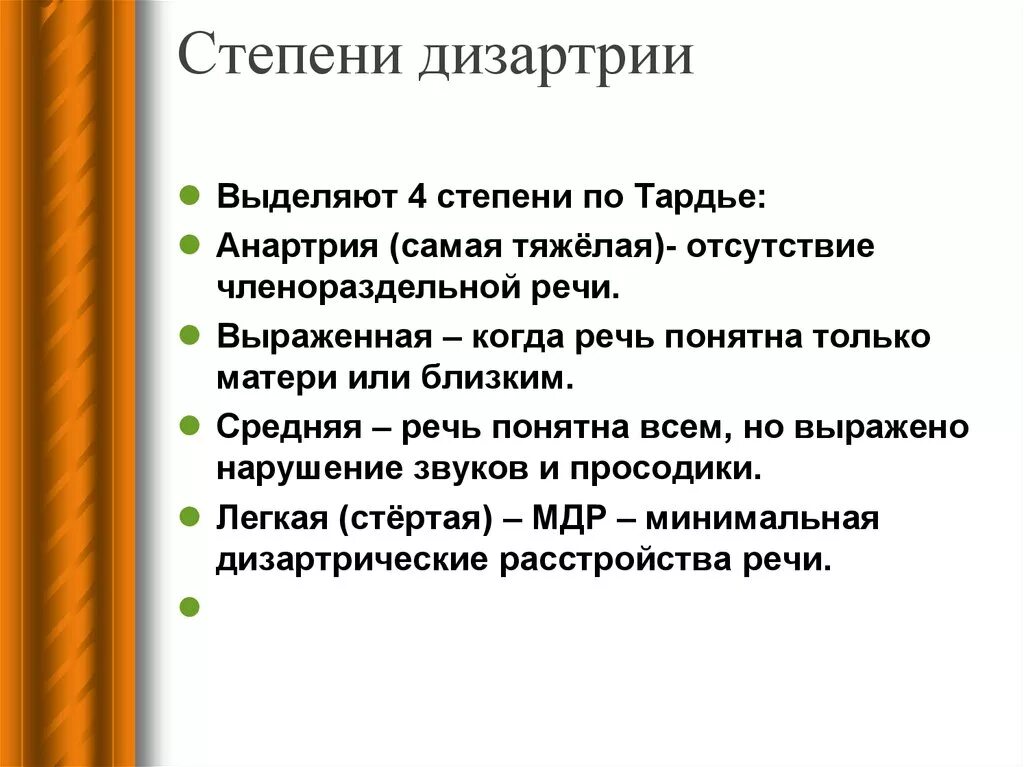 Степени дизартрии

Выделяют 4 степени по Тардье:

Анартрия (самая тяжёлая)- отсутствие членораздельной речи.

Выраженная – когда речь понятна только матери или близким.

Средняя – речь понятна всем, но выражено нарушение звуков и просодики.

Легкая (стёртая) – МДР – минимальная дизартрические расстройства речи.